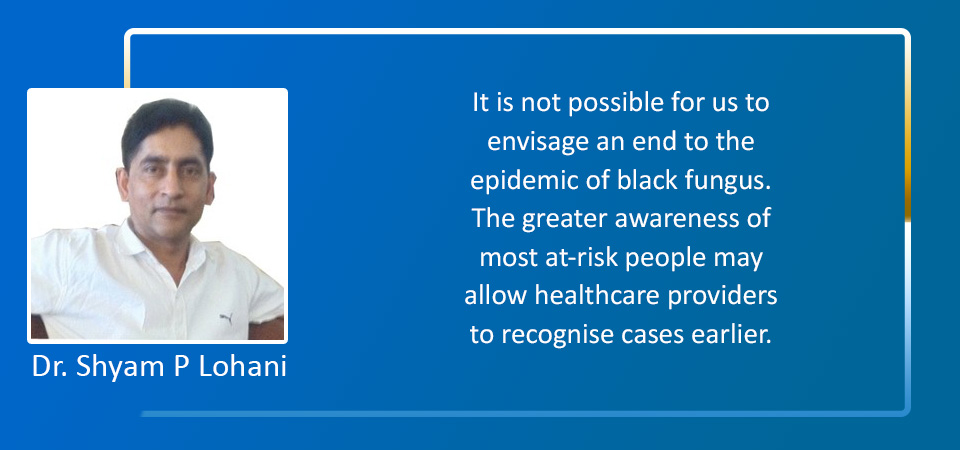 Dr. Shyam P Lohani

It is not possible for us to envisage an end to the epidemic of black fungus. The greater awareness of most at-risk people may allow healthcare providers to recognise cases earlier.